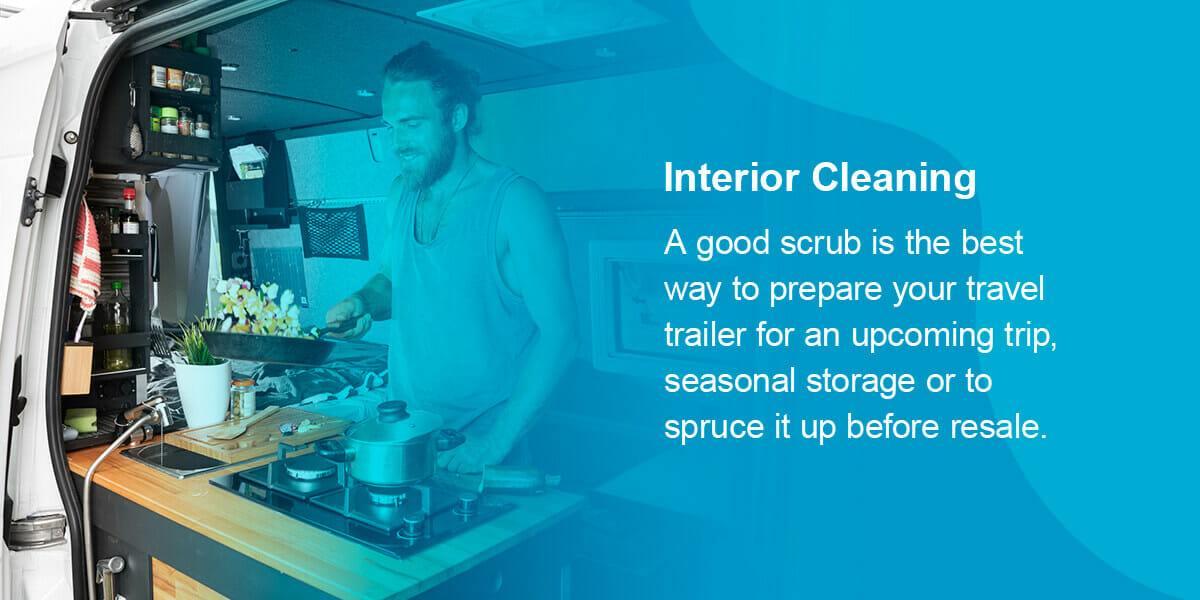 Interior Cleaning

A good scrub is the best way to prepare your travel trailer for an upcoming trip, seasonal storage or to spruce it up before resale.